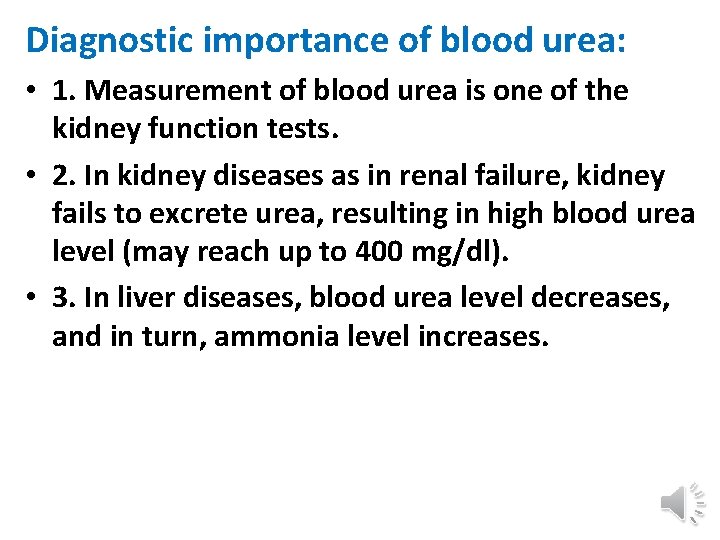 Diagnostic importance of blood urea:

• 1. Measurement of blood urea is one of the kidney function tests.

• 2. In kidney diseases as in renal failure, kidney fails to excrete urea, resulting in high blood urea level (may reach up to 400 mg/dl).

• 3. In liver diseases, blood urea level decreases, and in turn, ammonia level increases.